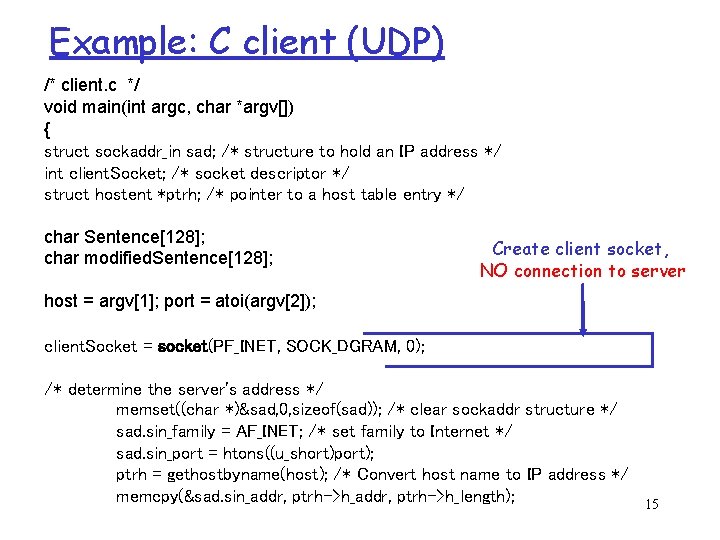 Example: C client (UDP)

/* client.c */
void main(int argc, char *argv[])
{
struct sockaddr_in sad; /* structure to hold an IP address */
int clientSocket; /* socket descriptor */
struct hostent *ptrh; /* pointer to a host table entry */

char Sentence[128];
char modifiedSentence[128];

host = argv[1]; port = atoi(argv[2]);

clientSocket = socket(PF_INET, SOCK_DGRAM, 0);

/* determine the server's address */
memset((char *)&sad,0,sizeof(sad)); /* clear sockaddr structure */
sad.sin_family = AF_INET; /* set family to Internet */
sad.sin_port = htons((u_short)port);
ptrh = gethostbyname(host); /* Convert host name to IP address */
memcpy(&sad.sin_addr, ptrh->h_addr, ptrh->h_length);

Create client socket,
NO connection to server

15